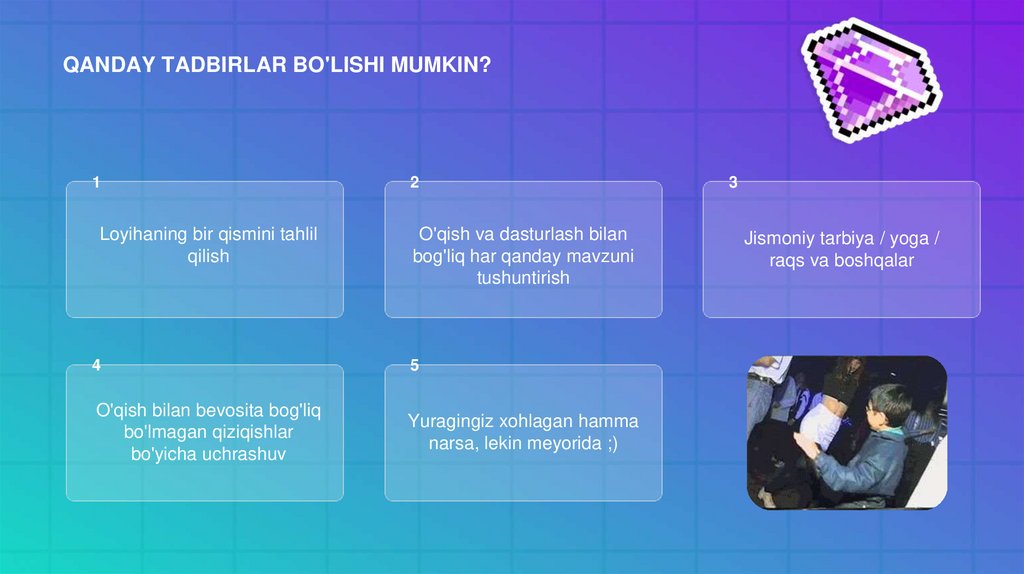 QANDAY TADBIRLAR BO'LISHI MUMKIN?

1
Loyihaning bir qismini tahlil qilish

2
O'qish va dasturlash bilan bog'liq har qanday mavzuni tushuntirish

3
Jismoniy tarbiya / yoga / raqs va boshqalar

4
O'qish bilan bevosita bog'liq bo'lmagan qiziqishlar bo'yicha uchrashuv

5
Yuragingiz xohlagan hamma narsa, lekin meyorida ;)